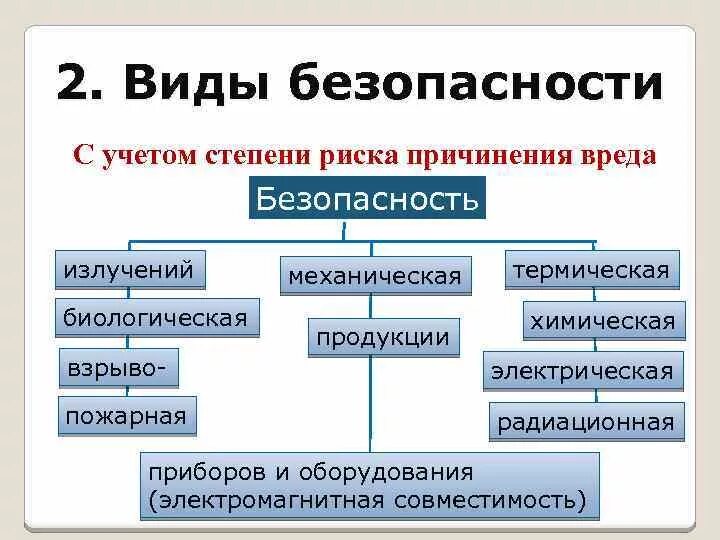 2. Виды безопасности

С учетом степени риска причинения вреда

Безопасность

излучений

биологическая

взрыво-

пожарная

механическая

продукции

термическая

химическая

электрическая

радиационная

приборов и оборудования (электромагнитная совместимость)